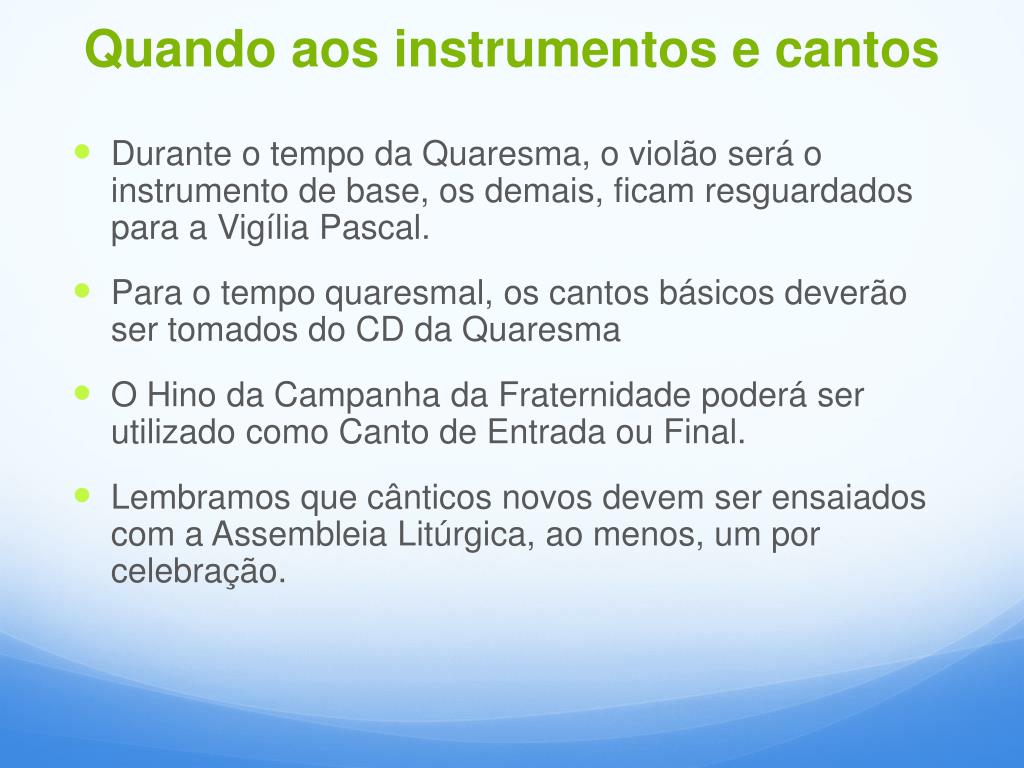 Quando aos instrumentos e cantos

- Durante o tempo da Quaresma, o violão será o instrumento de base, os demais, ficam resguardados para a Vigília Pascal.
- Para o tempo quaresmal, os cantos básicos deverão ser tomados do CD da Quaresma
- O Hino da Campanha da Fraternidade poderá ser utilizado como Canto de Entrada ou Final.
- Lembramos que cânticos novos devem ser ensaiados com a Assembleia Litúrgica, ao menos, um por celebração.